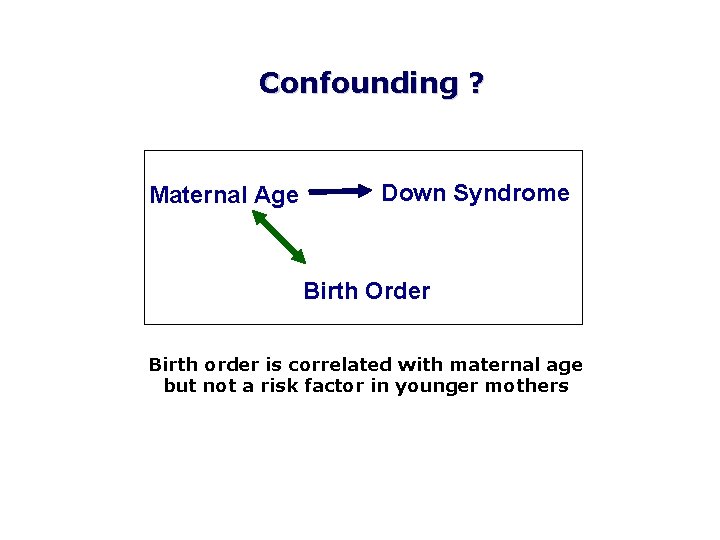 Confounding ?

Maternal Age

Down Syndrome

Birth Order

Birth order is correlated with maternal age but not a risk factor in younger mothers